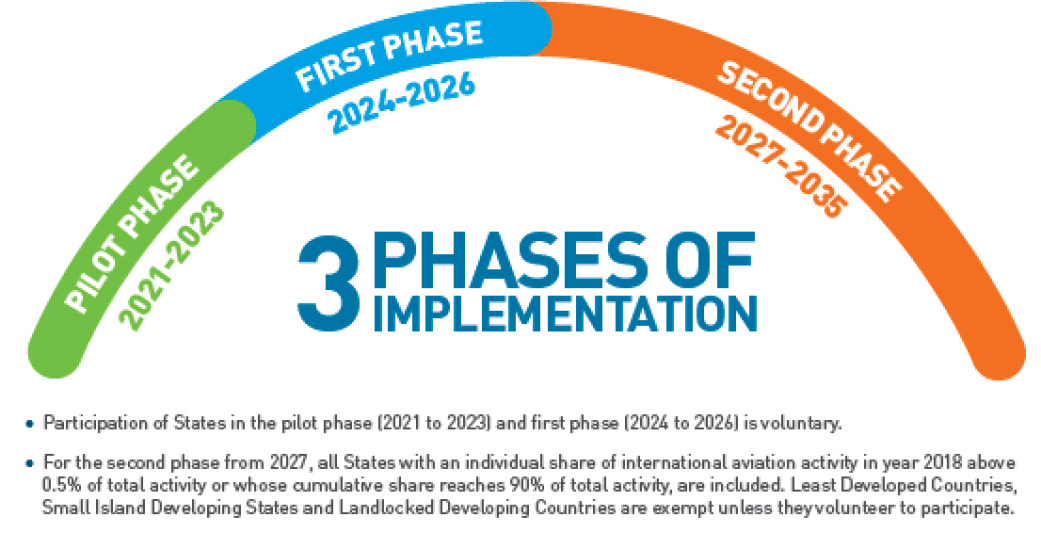 PILOT PHASE
2021-2023

FIRST PHASE
2024-2026

SECOND PHASE
2027-2035

3 PHASES OF IMPLEMENTATION

• Participation of States in the pilot phase (2021 to 2023) and first phase (2024 to 2026) is voluntary.

• For the second phase from 2027, all States with an individual share of international aviation activity in year 2018 above 0.5% of total activity or whose cumulative share reaches 90% of total activity, are included. Least Developed Countries, Small Island Developing States and Landlocked Developing Countries are exempt unless they volunteer to participate.